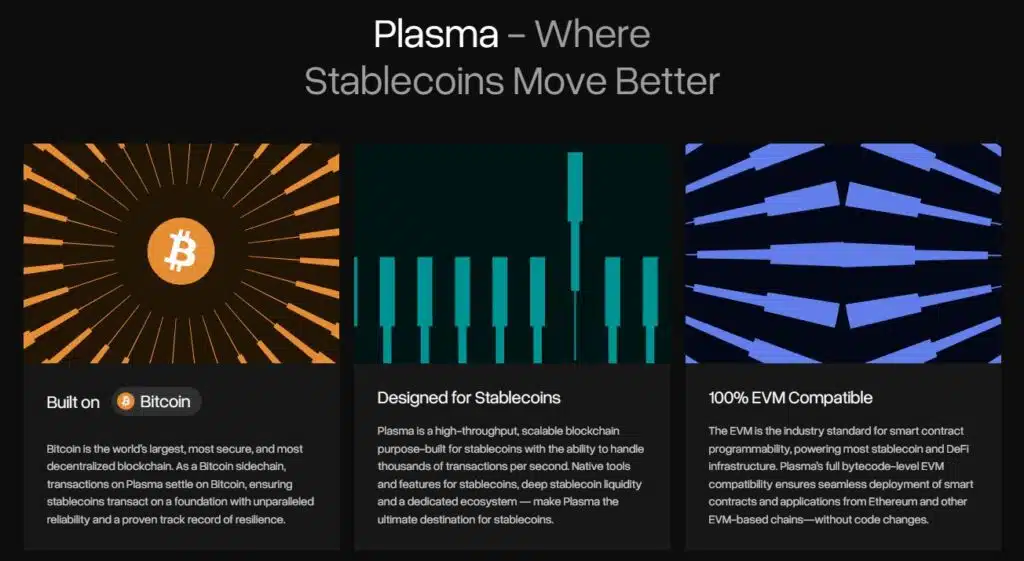 Plasma – Where Stablecoins Move Better

Built on Bitcoin

Bitcoin is the world's largest, most secure, and most decentralized blockchain. As a Bitcoin sidechain, transactions on Plasma settle on Bitcoin, ensuring stablecoins transact on a foundation with unparalleled reliability and a proven track record of resilience.

Designed for Stablecoins

Plasma is a high-throughput, scalable blockchain purpose-built for stablecoins with the ability to handle thousands of transactions per second. Native tools and features for stablecoins, deep stablecoin liquidity and a dedicated ecosystem — make Plasma the ultimate destination for stablecoins.

100% EVM Compatible

The EVM is the industry standard for smart contract programmability, powering most stablecoin and DeFi infrastructure. Plasma's full bytecode-level EVM compatibility ensures seamless deployment of smart contracts and applications from Ethereum and other EVM-based chains—without code changes.